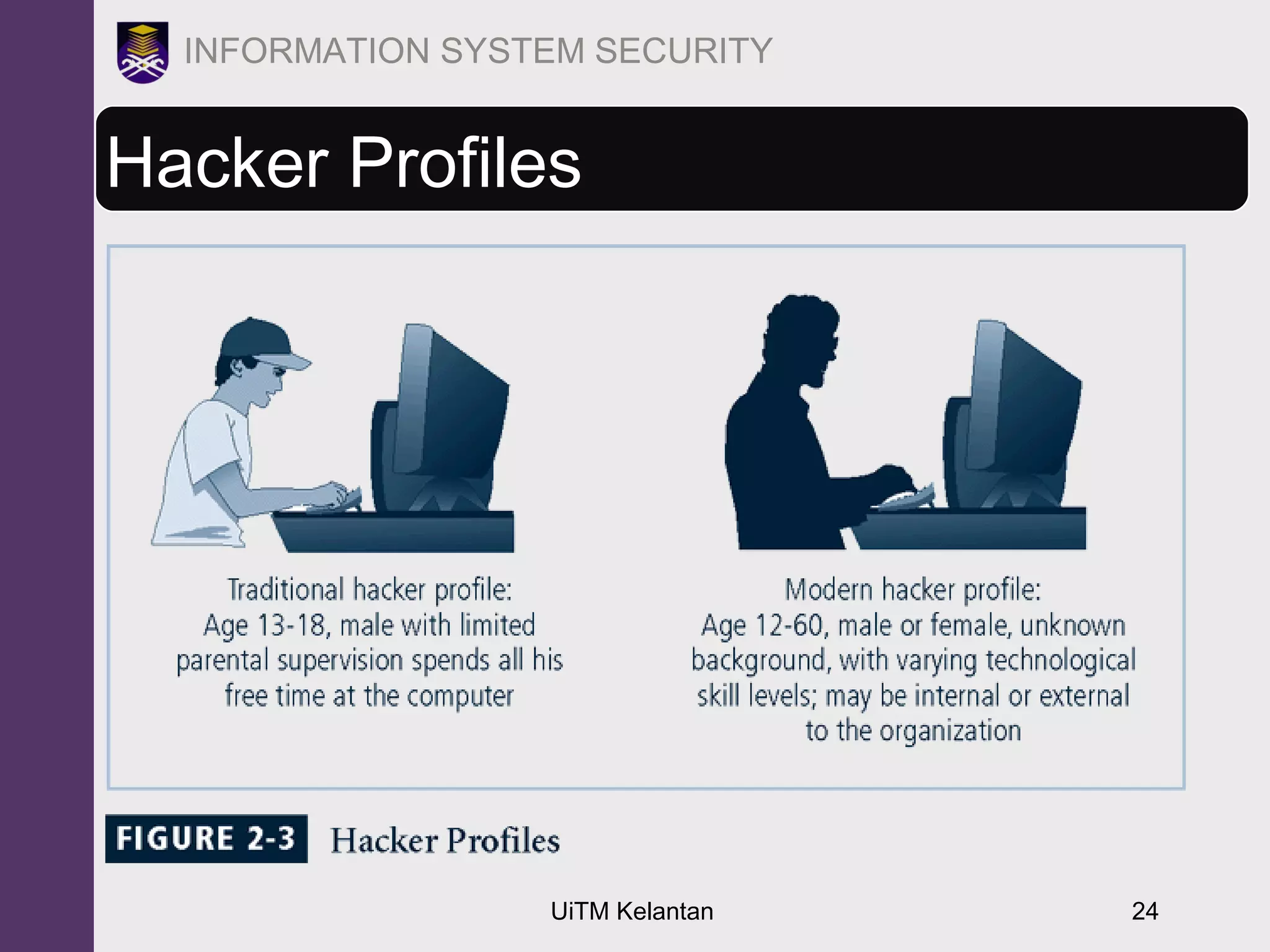 INFORMATION SYSTEM SECURITY

Hacker Profiles

Traditional hacker profile:
Age 13-18, male with limited parental supervision spends all his free time at the computer

Modern hacker profile:
Age 12-60, male or female, unknown background, with varying technological skill levels; may be internal or external to the organization

FIGURE 2-3 Hacker Profiles

UiTM Kelantan

24